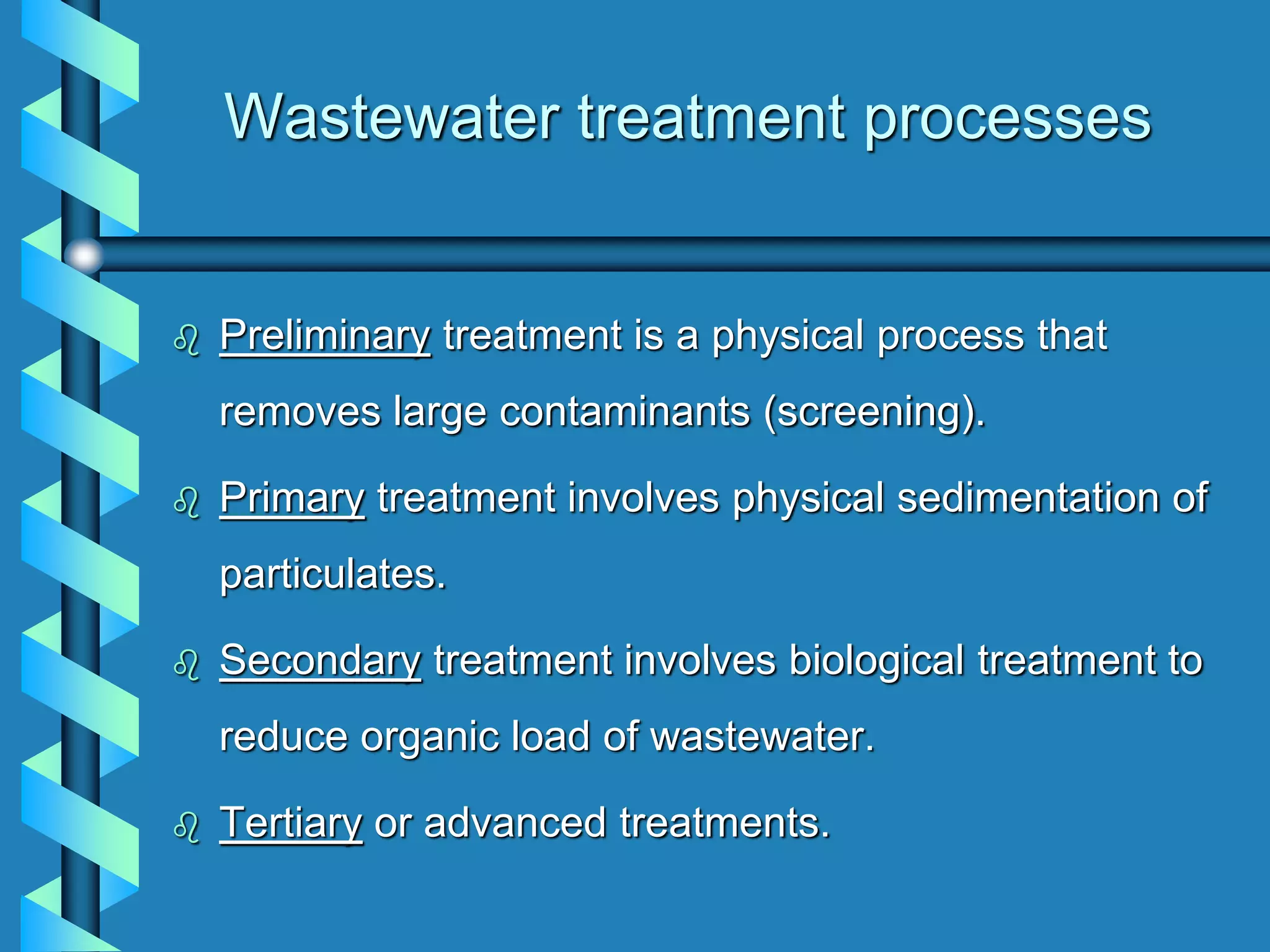 Wastewater treatment processes

- Preliminary treatment is a physical process that removes large contaminants (screening).

- Primary treatment involves physical sedimentation of particulates.

- Secondary treatment involves biological treatment to reduce organic load of wastewater.

- Tertiary or advanced treatments.